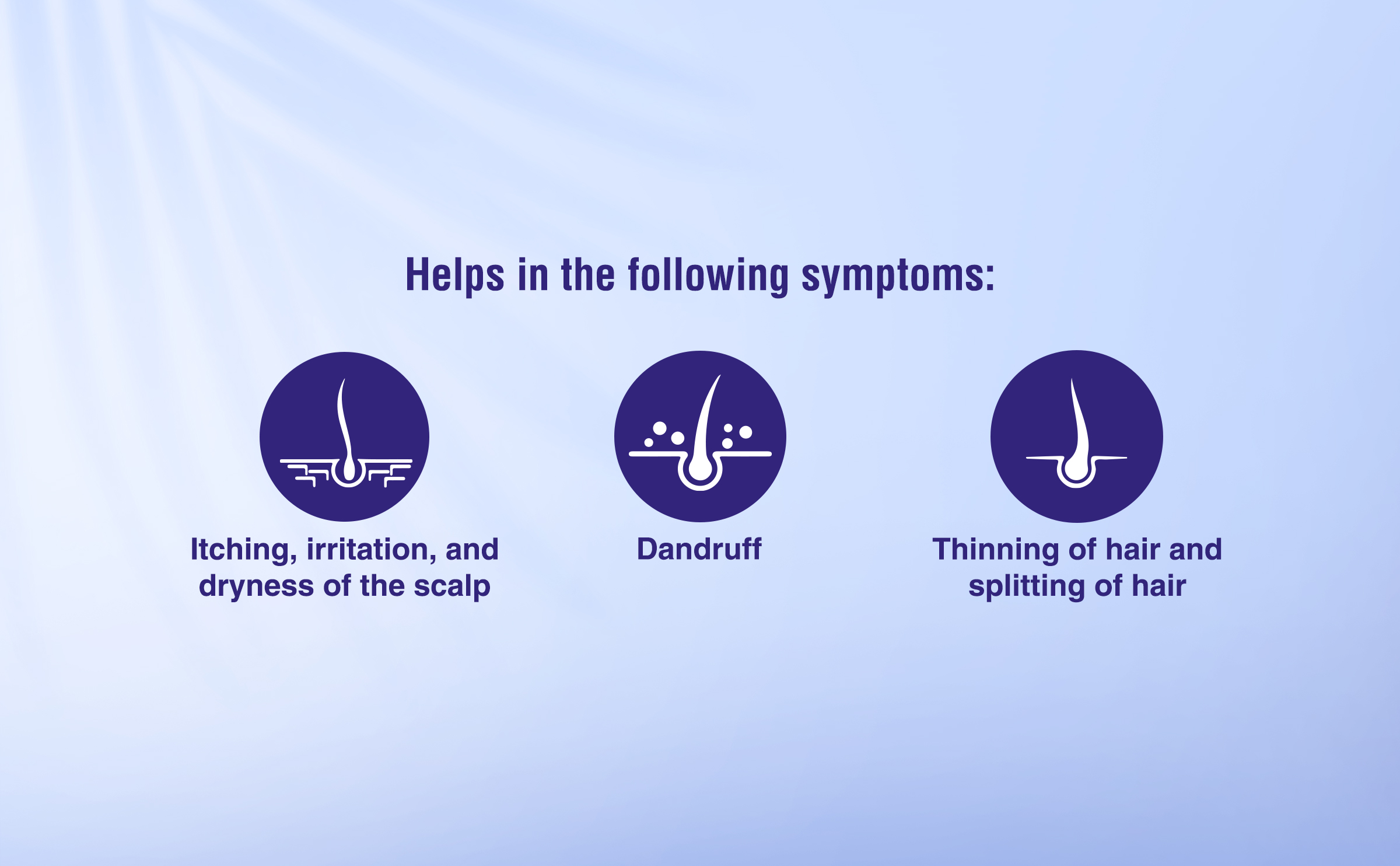 Helps in the following symptoms:

Itching, irritation, and dryness of the scalp

Dandruff

Thinning of hair and splitting of hair